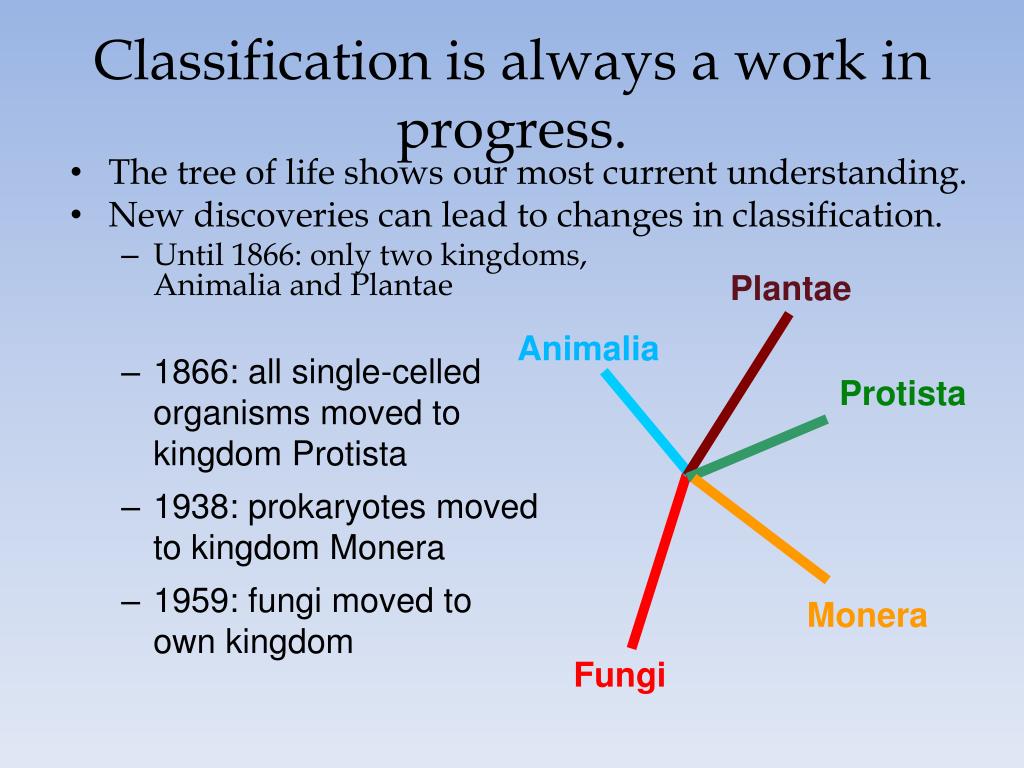 Classification is always a work in progress.

• The tree of life shows our most current understanding.
• New discoveries can lead to changes in classification.
– Until 1866: only two kingdoms, Animalia and Plantae
– 1866: all single-celled organisms moved to kingdom Protista
– 1938: prokaryotes moved to kingdom Monera
– 1959: fungi moved to own kingdom

Plantae
Animalia
Protista
Monera
Fungi